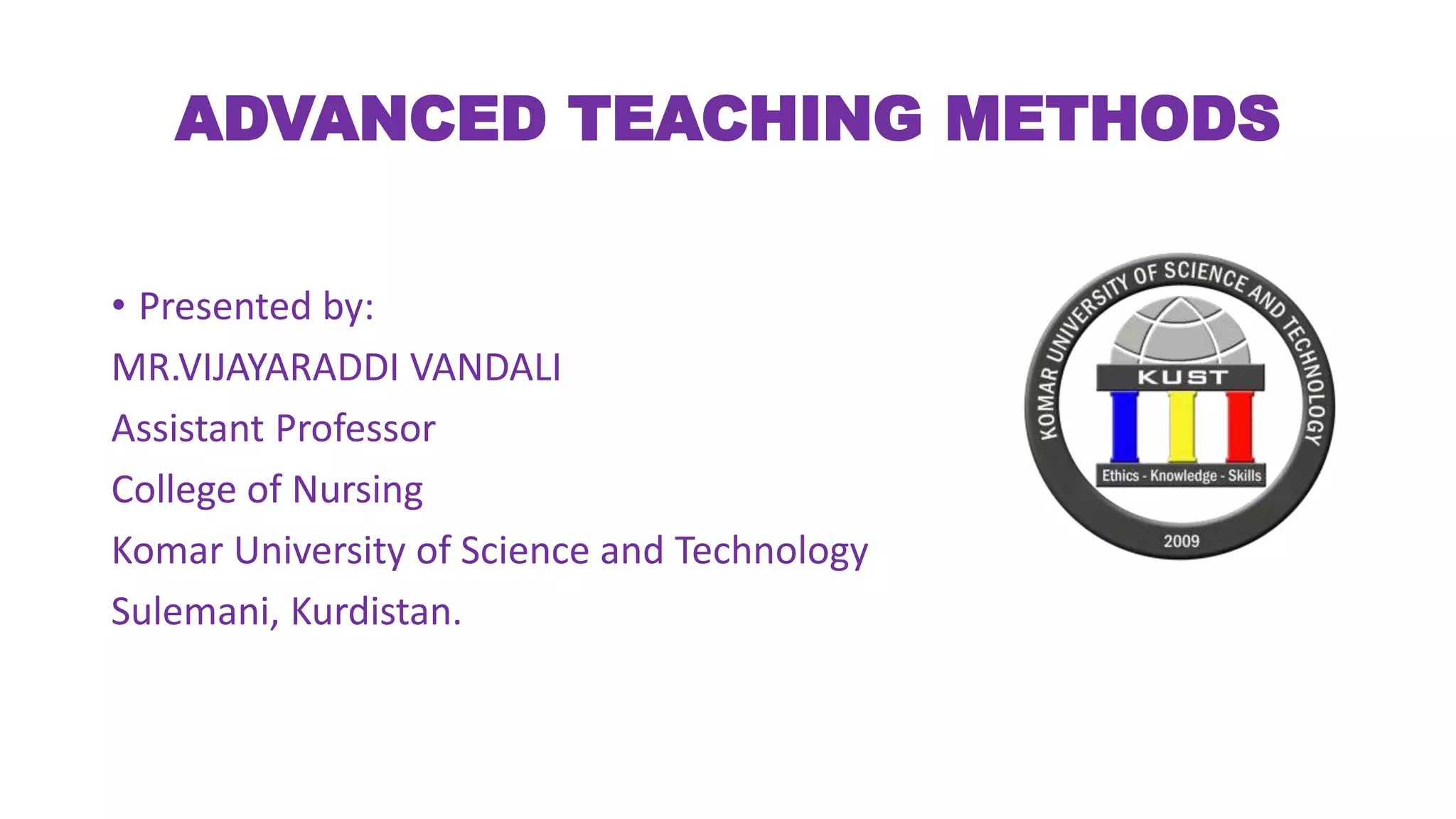 ADVANCED TEACHING METHODS

• Presented by:

MR.VIJAYARADDI VANDALI

Assistant Professor

College of Nursing

Komar University of Science and Technology

Sulemani, Kurdistan.

KOMAR UNIVERSITY OF SCIENCE AND TECHNOLOGY

KUST

Ethics - Knowledge - Skills

2009